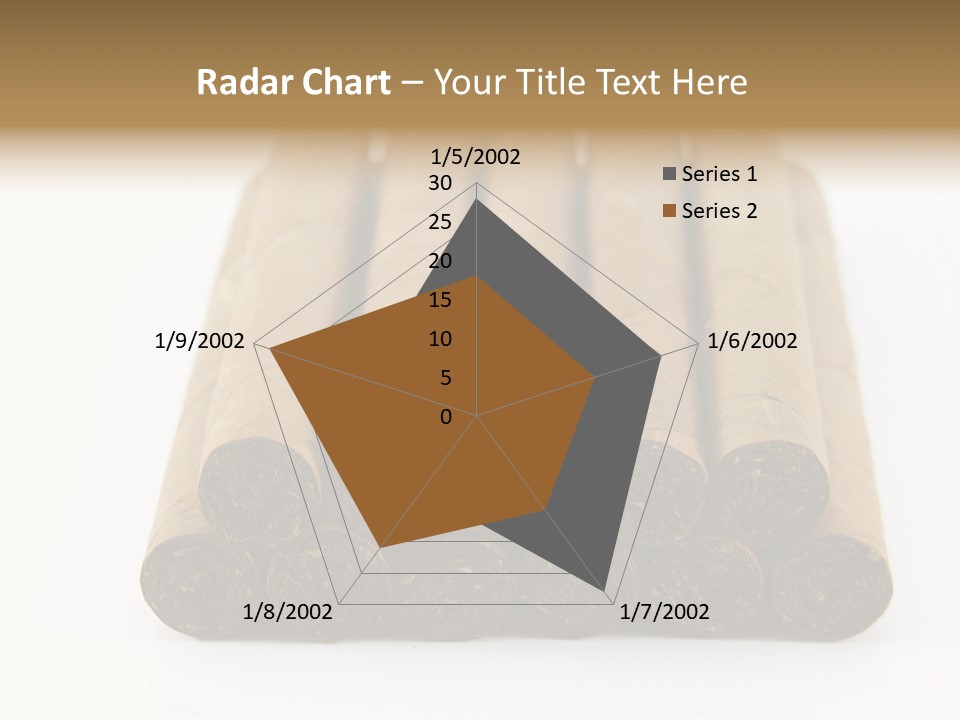 Radar Chart – Your Title Text Here

1/5/2002
30
25
20
15
10
5
0
1/6/2002
1/7/2002
1/8/2002
1/9/2002

Series 1
Series 2